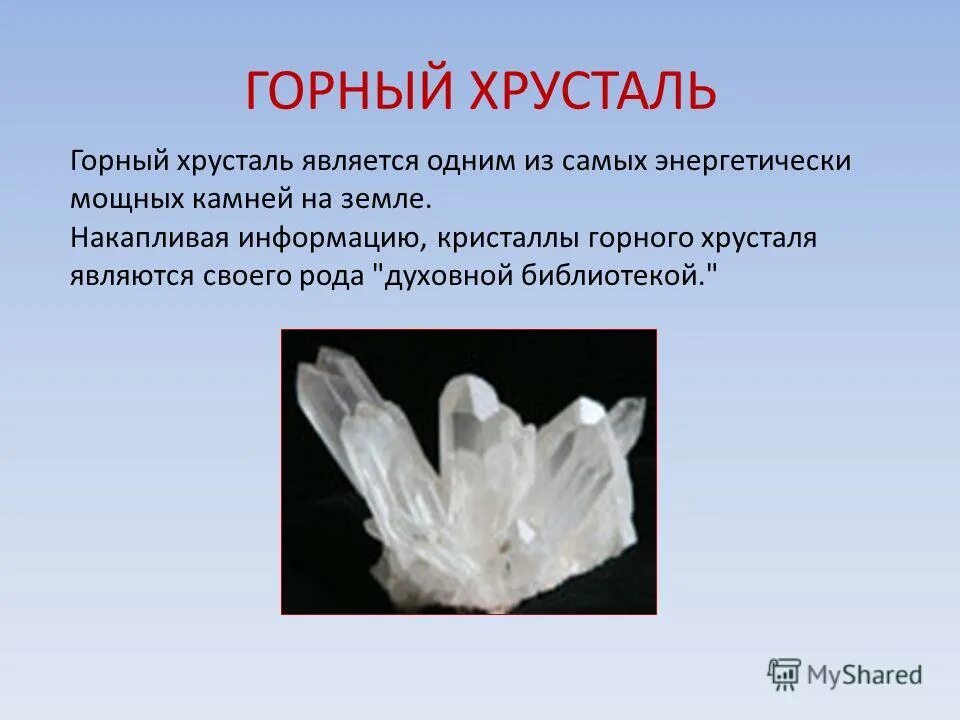 ГОРНЫЙ ХРУСТАЛЬ

Горный хрусталь является одним из самых энергетически мощных камней на земле.
Накапливая информацию, кристаллы горного хрусталя являются своего рода "духовной библиотекой."

MyShared